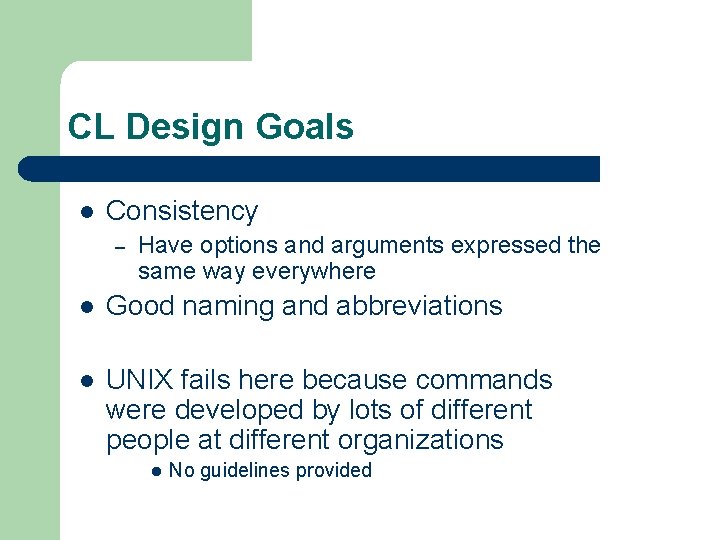 CL Design Goals

- Consistency
  – Have options and arguments expressed the same way everywhere
- Good naming and abbreviations

- UNIX fails here because commands were developed by lots of different people at different organizations
  - No guidelines provided